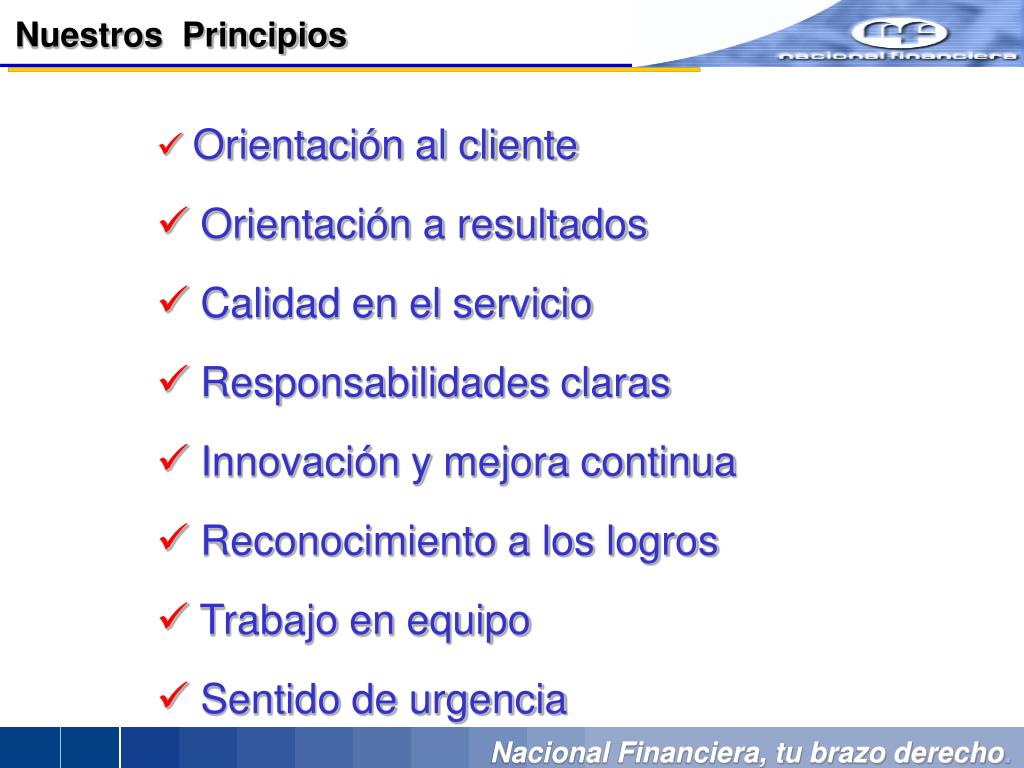 Nuestros Principios

nacional financiera

✓ Orientación al cliente

✓ Orientación a resultados

✓ Calidad en el servicio

✓ Responsabilidades claras

✓ Innovación y mejora continua

✓ Reconocimiento a los logros

✓ Trabajo en equipo

✓ Sentido de urgencia

Nacional Financiera, tu brazo derecho.